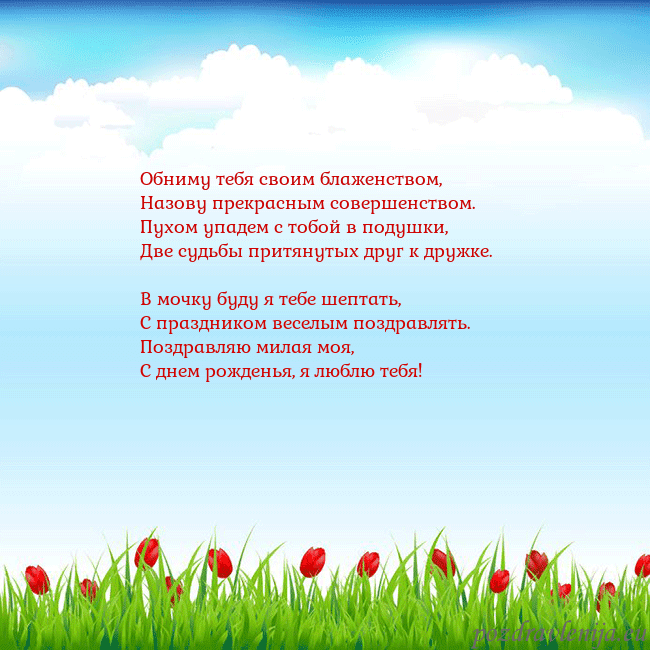 Обниму тебя своим блаженством,
Назову прекрасным совершенством.
Пухом упадем с тобой в подушки,
Две судьбы притянутых друг к дружке.

В мочку буду я тебе шептать,
С праздником веселым поздравлять.
Поздравляю милая моя,
С днем рожденья, я люблю тебя!

pozdravlenija.eu